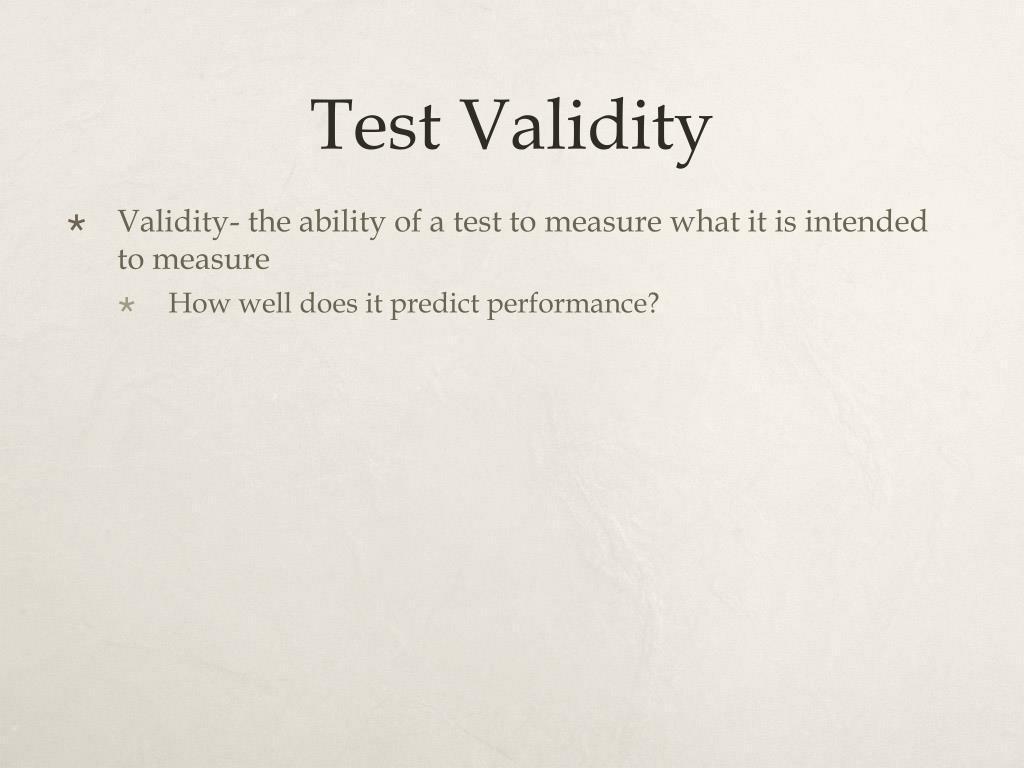 Test Validity

Validity- the ability of a test to measure what it is intended to measure

How well does it predict performance?